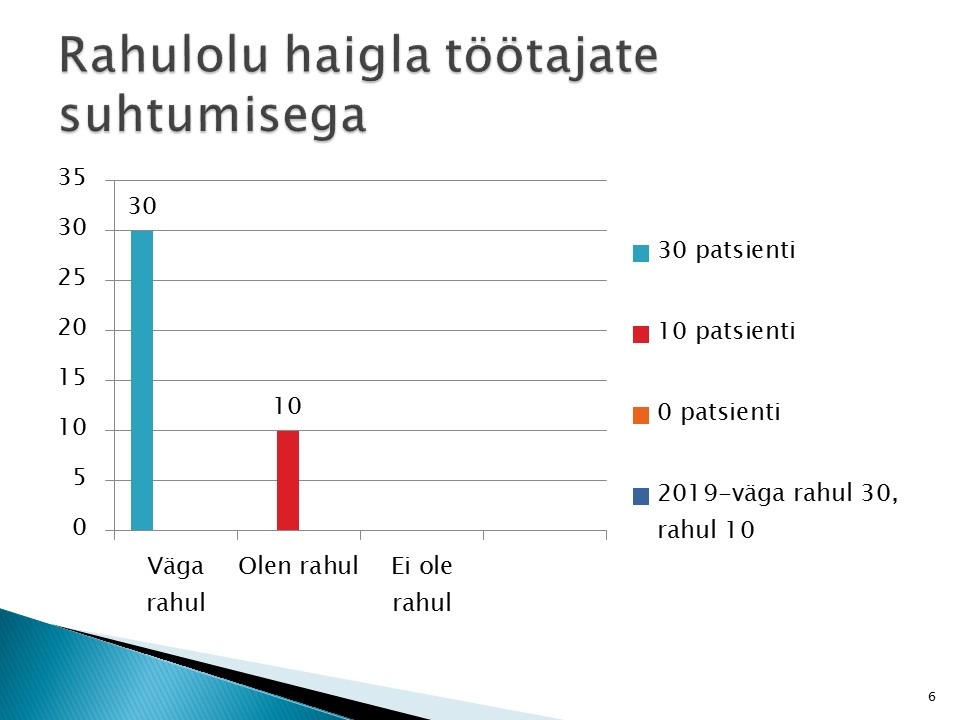 Rahulolu haigla töötajate suhtumisega

35
30
25
20
15
10
5
0

30

10

Väga rahul
Olen rahul
Ei ole rahul

30 patsienti

10 patsienti

0 patsienti

2019-väga rahul 30, rahul 10

6